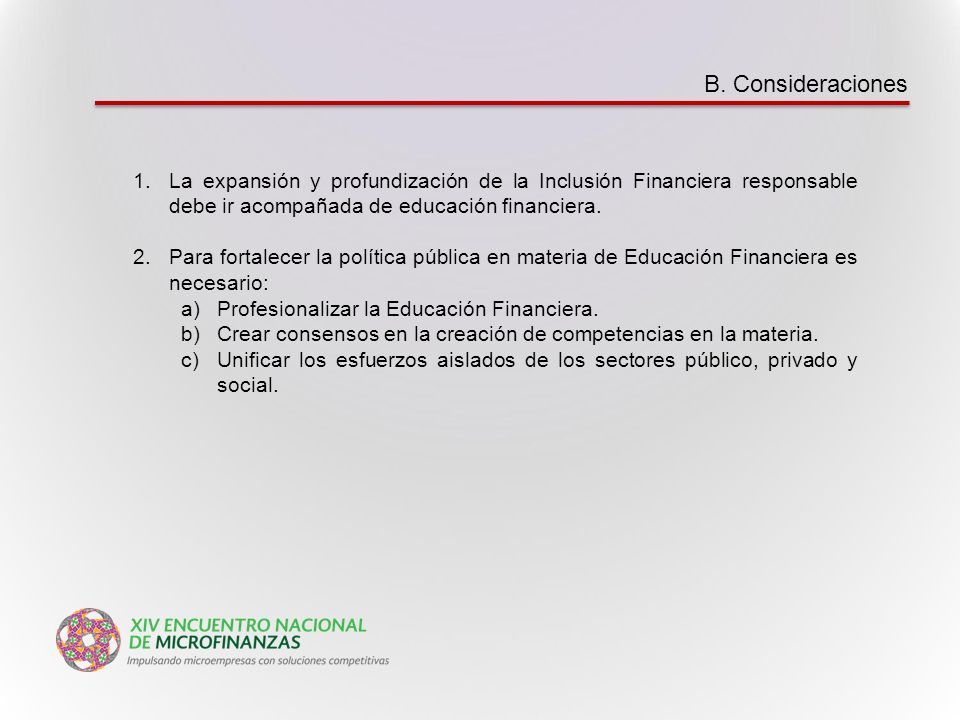 B. Consideraciones

1. La expansión y profundización de la Inclusión Financiera responsable debe ir acompañada de educación financiera.

2. Para fortalecer la política pública en materia de Educación Financiera es necesario:
a) Profesionalizar la Educación Financiera.
b) Crear consensos en la creación de competencias en la materia.
c) Unificar los esfuerzos aislados de los sectores público, privado y social.

XIV ENCUENTRO NACIONAL DE MICROFINANZAS
Impulsando microempresas con soluciones competitivas